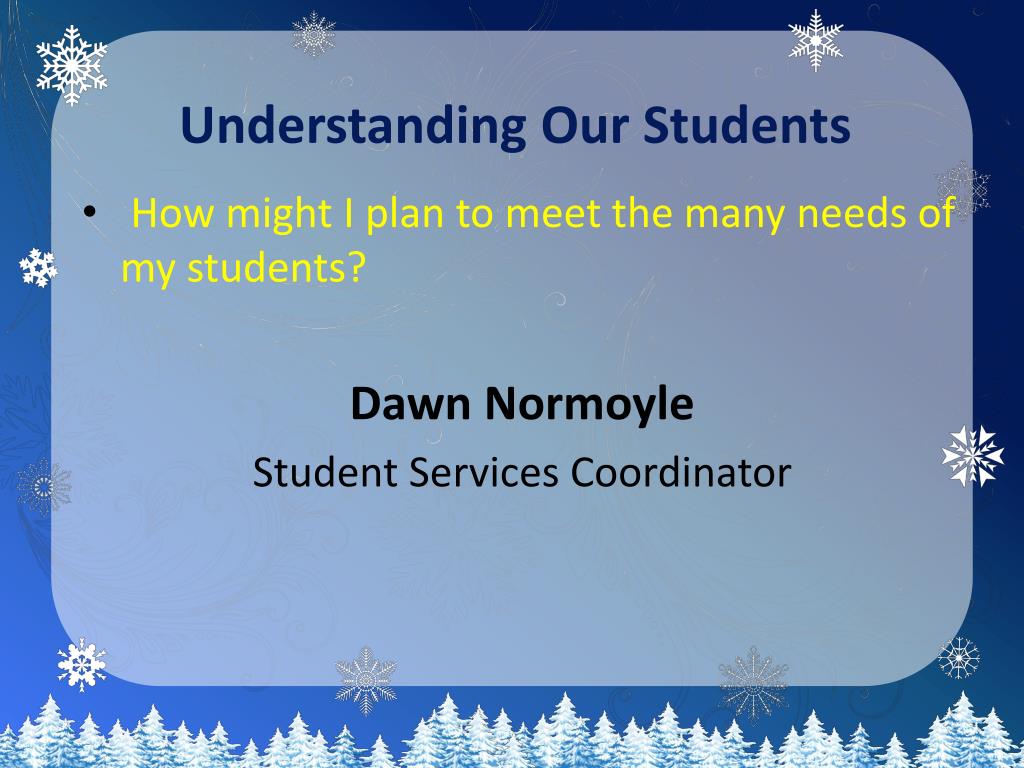 Understanding Our Students

• How might I plan to meet the many needs of my students?

Dawn Normoyle

Student Services Coordinator